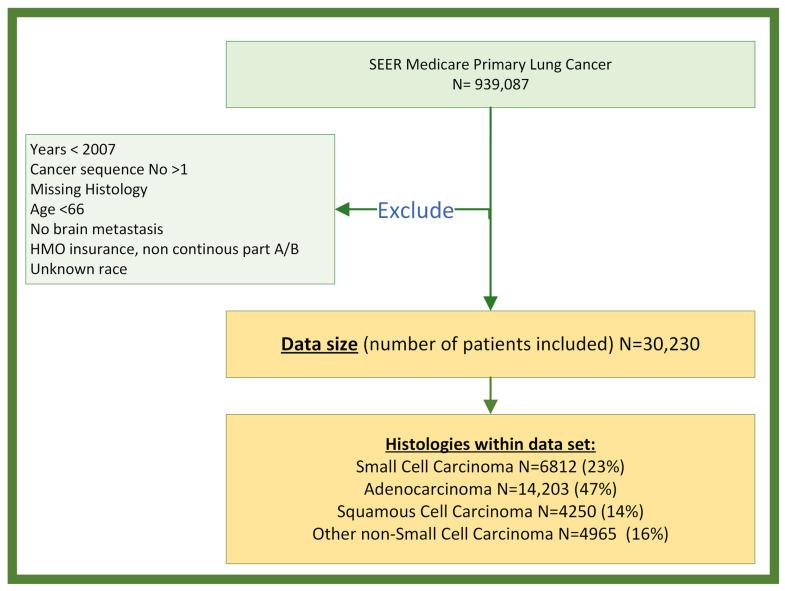 SEER Medicare Primary Lung Cancer
N= 939,087

Years < 2007
Cancer sequence No >1
Missing Histology
Age <66
No brain metastasis
HMO insurance, non continous part A/B
Unknown race

Exclude

Data size (number of patients included) N=30,230

Histologies within data set:
Small Cell Carcinoma N=6812 (23%)
Adenocarcinoma N=14,203 (47%)
Squamous Cell Carcinoma N=4250 (14%)
Other non-Small Cell Carcinoma N=4965 (16%)